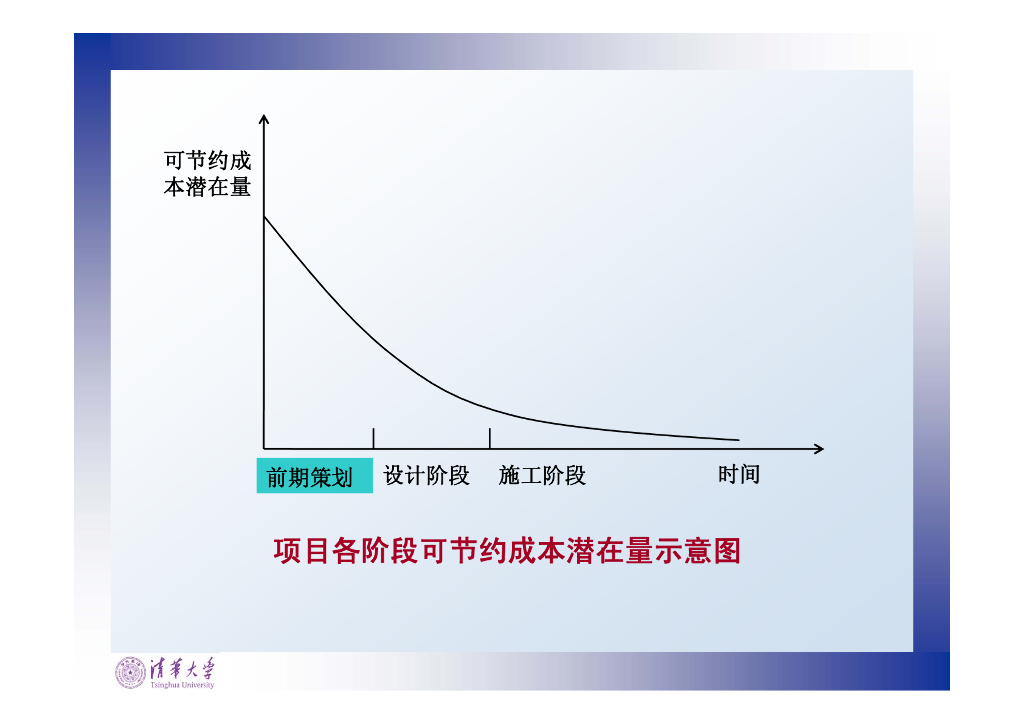 可节约成本潜在量

前期策划 设计阶段 施工阶段 时间

项目各阶段可节约成本潜在量示意图

清华大学
Tsinghua University